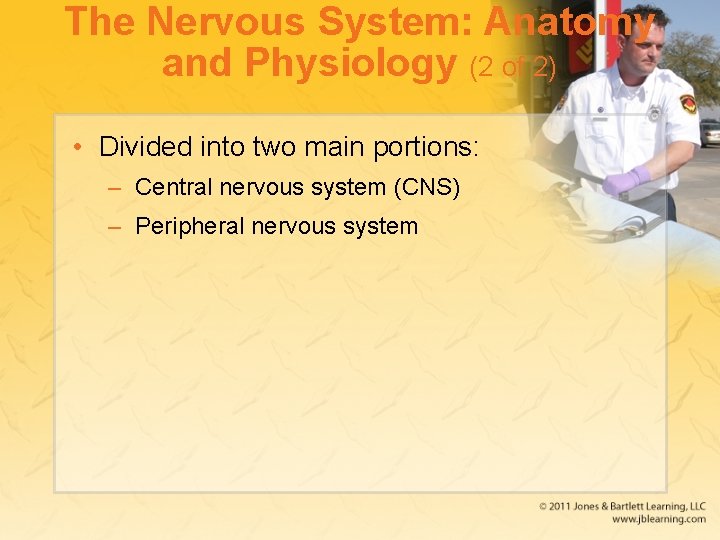 The Nervous System: Anatomy and Physiology (2 of 2)

• Divided into two main portions:
– Central nervous system (CNS)
– Peripheral nervous system

© 2011 Jones & Bartlett Learning, LLC
www.jblearning.com